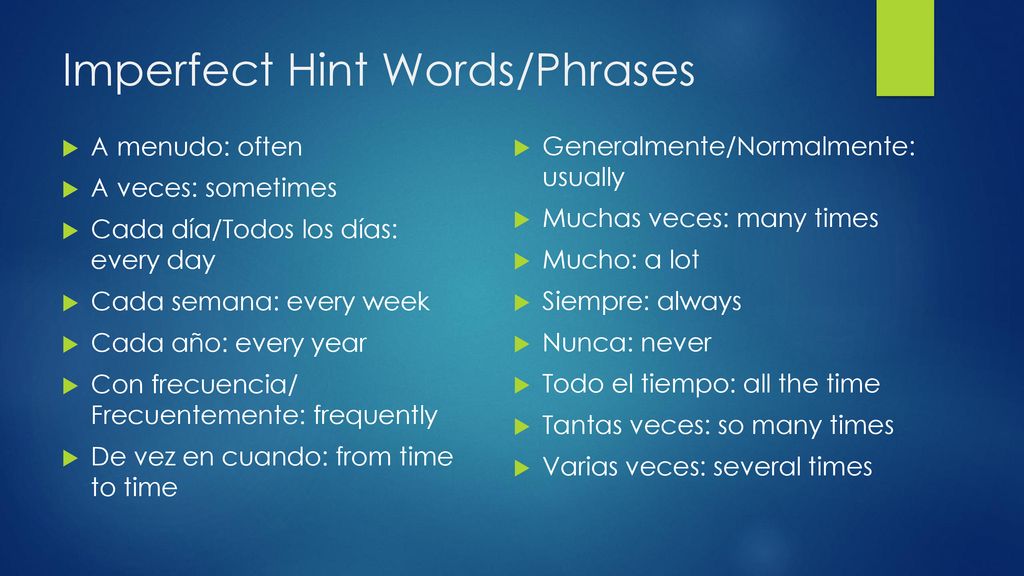 Imperfect Hint Words/Phrases

A menudo: often

A veces: sometimes

Cada día/Todos los días: every day

Cada semana: every week

Cada año: every year

Con frecuencia/ Frecuentemente: frequently

De vez en cuando: from time to time

Generalmente/Normalmente: usually

Muchas veces: many times

Mucho: a lot

Siempre: always

Nunca: never

Todo el tiempo: all the time

Tantas veces: so many times

Varias veces: several times